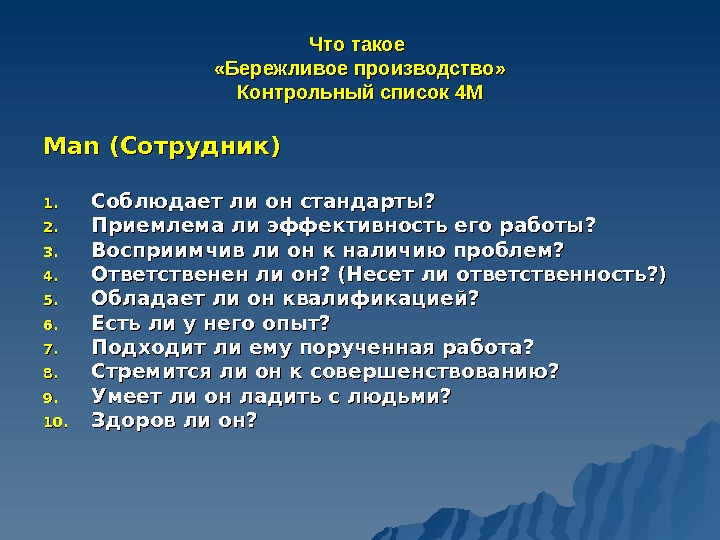 Что такое
«Бережливое производство»
Контрольный список 4М

Man (Сотрудник)

1. Соблюдает ли он стандарты?
2. Приемлема ли эффективность его работы?
3. Восприимчив ли он к наличию проблем?
4. Ответственен ли он? (Несет ли ответственность?)
5. Обладает ли он квалификацией?
6. Есть ли у него опыт?
7. Подходит ли ему порученная работа?
8. Стремится ли он к совершенствованию?
9. Умеет ли он ладить с людьми?
10. Здоров ли он?